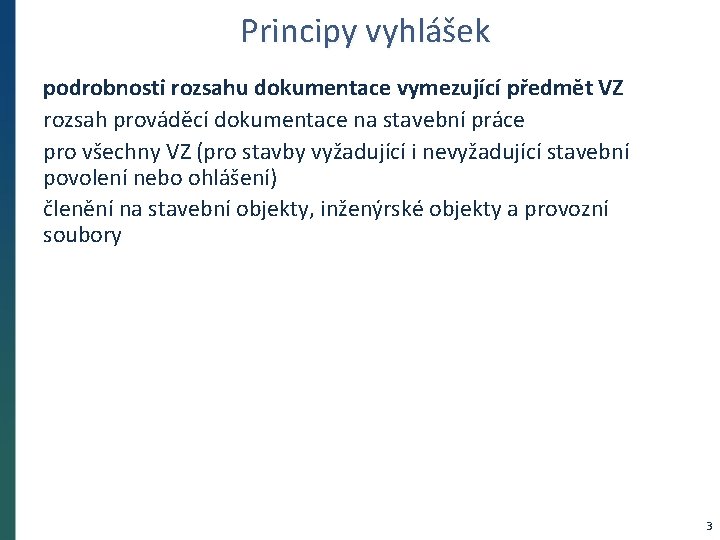 Principy vyhlášek

podrobnosti rozsahu dokumentace vymezující předmět VZ

rozsah prováděcí dokumentace na stavební práce

pro všechny VZ (pro stavby vyžadující i nevyžadující stavební povolení nebo ohlášení)

členění na stavební objekty, inženýrské objekty a provozní soubory

3